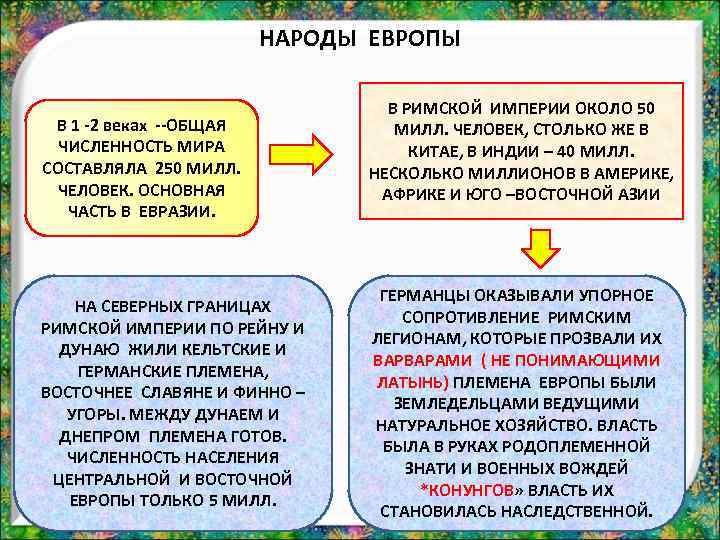 НАРОДЫ ЕВРОПЫ

В 1 -2 веках --ОБЩАЯ ЧИСЛЕННОСТЬ МИРА СОСТАВЛЯЛА 250 МИЛЛ. ЧЕЛОВЕК. ОСНОВНАЯ ЧАСТЬ В ЕВРАЗИИ.

В РИМСКОЙ ИМПЕРИИ ОКОЛО 50 МИЛЛ. ЧЕЛОВЕК, СТОЛЬКО ЖЕ В КИТАЕ, В ИНДИИ – 40 МИЛЛ. НЕСКОЛЬКО МИЛЛИОНОВ В АМЕРИКЕ, АФРИКЕ И ЮГО –ВОСТОЧНОЙ АЗИИ

НА СЕВЕРНЫХ ГРАНИЦАХ РИМСКОЙ ИМПЕРИИ ПО РЕЙНУ И ДУНАЮ ЖИЛИ КЕЛЬТСКИЕ И ГЕРМАНСКИЕ ПЛЕМЕНА, ВОСТОЧНЕЕ СЛАВЯНЕ И ФИННО – УГОРЫ. МЕЖДУ ДУНАЕМ И ДНЕПРОМ ПЛЕМЕНА ГОТОВ. ЧИСЛЕННОСТЬ НАСЕЛЕНИЯ ЦЕНТРАЛЬНОЙ И ВОСТОЧНОЙ ЕВРОПЫ ТОЛЬКО 5 МИЛЛ.

ГЕРМАНЦЫ ОКАЗЫВАЛИ УПОРНОЕ СОПРОТИВЛЕНИЕ РИМСКИМ ЛЕГИОНАМ, КОТОРЫЕ ПРОЗВАЛИ ИХ ВАРВАРАМИ ( НЕ ПОНИМАЮЩИМИ ЛАТЫНЬ) ПЛЕМЕНА ЕВРОПЫ БЫЛИ ЗЕМЛЕДЕЛЬЦАМИ ВЕДУЩИМИ НАТУРАЛЬНОЕ ХОЗЯЙСТВО. ВЛАСТЬ БЫЛА В РУКАХ РОДОПЛЕМЕННОЙ ЗНАТИ И ВОЕННЫХ ВОЖДЕЙ *КОНУНГОВ» ВЛАСТЬ ИХ СТАНОВИЛАСЬ НАСЛЕДСТВЕННОЙ.